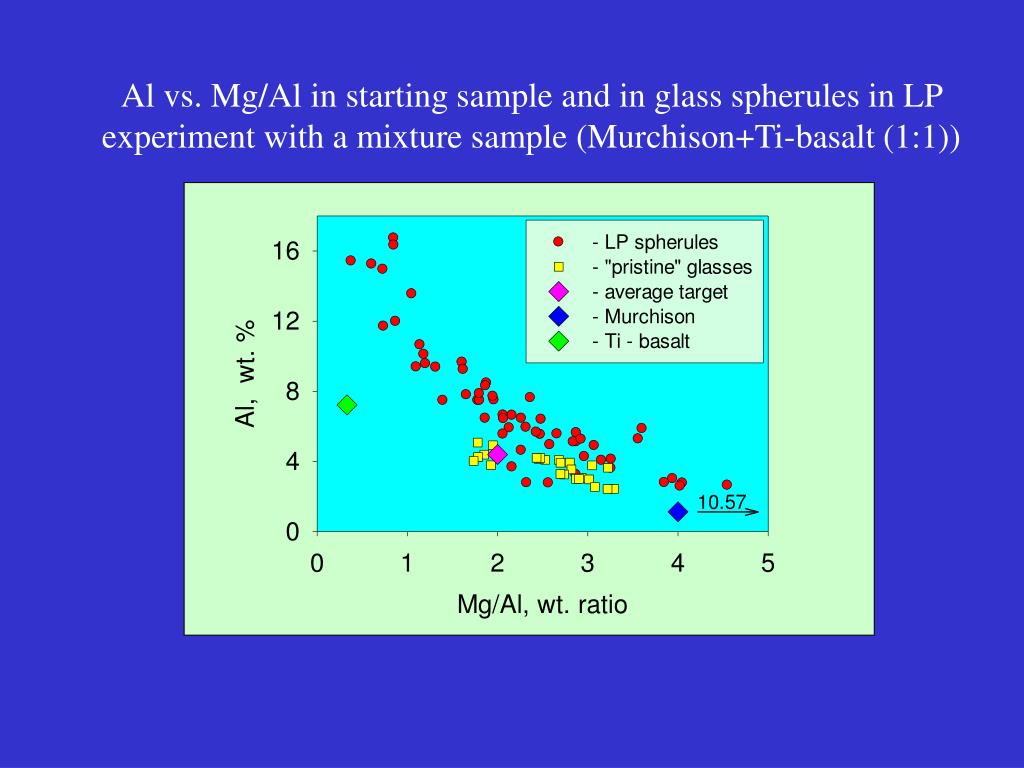 Al vs. Mg/Al in starting sample and in glass spherules in LP experiment with a mixture sample (Murchison+Ti-basalt (1:1))

- LP spherules
- "pristine" glasses
- average target
- Murchison
- Ti - basalt

Al, wt. %

16
12
8
4
0

10.57

0 1 2 3 4 5

Mg/Al, wt. ratio